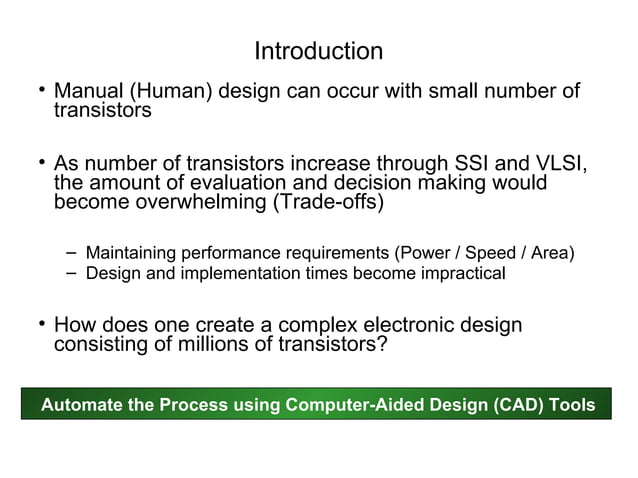 Introduction

• Manual (Human) design can occur with small number of transistors

• As number of transistors increase through SSI and VLSI, the amount of evaluation and decision making would become overwhelming (Trade-offs)

– Maintaining performance requirements (Power / Speed / Area)
– Design and implementation times become impractical

• How does one create a complex electronic design consisting of millions of transistors?

Automate the Process using Computer-Aided Design (CAD) Tools